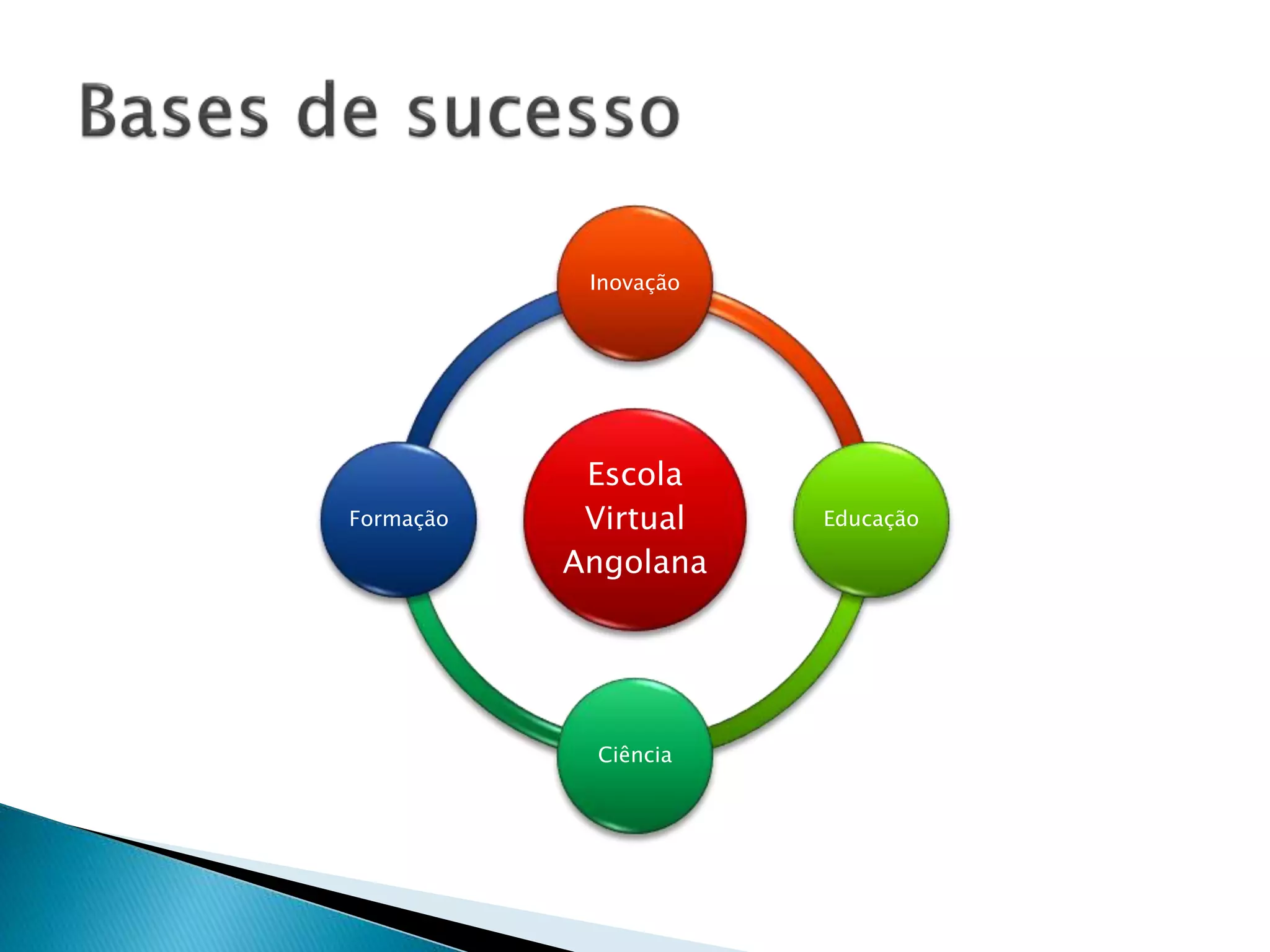 Bases de sucesso

Inovação

Formação

Escola Virtual Angolana

Educação

Ciência